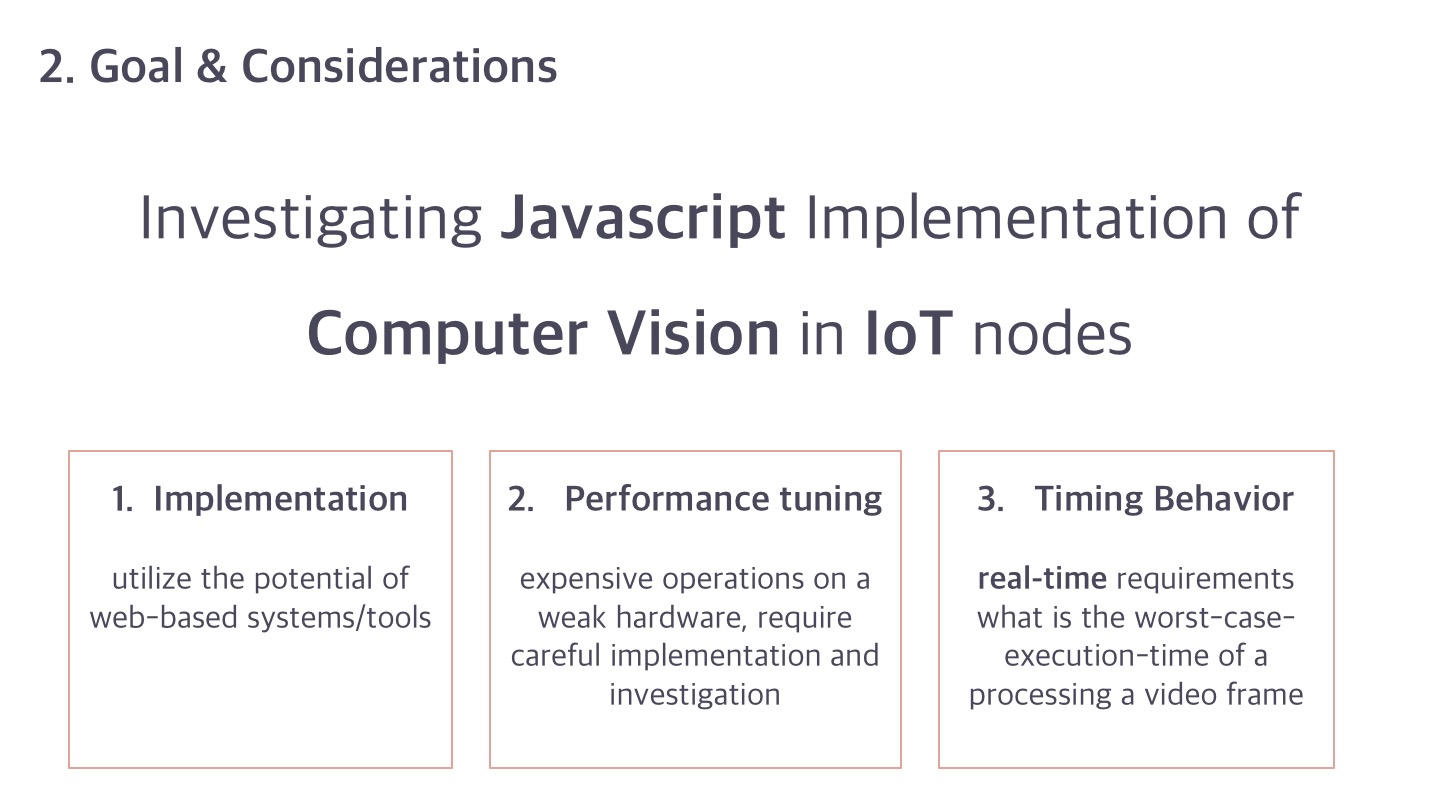 2. Goal & Considerations

Investigating Javascript Implementation of Computer Vision in IoT nodes

1. Implementation

utilize the potential of web-based systems/tools

2. Performance tuning

expensive operations on a weak hardware, require careful implementation and investigation

3. Timing Behavior

real-time requirements what is the worst-case-execution-time of a processing a video frame